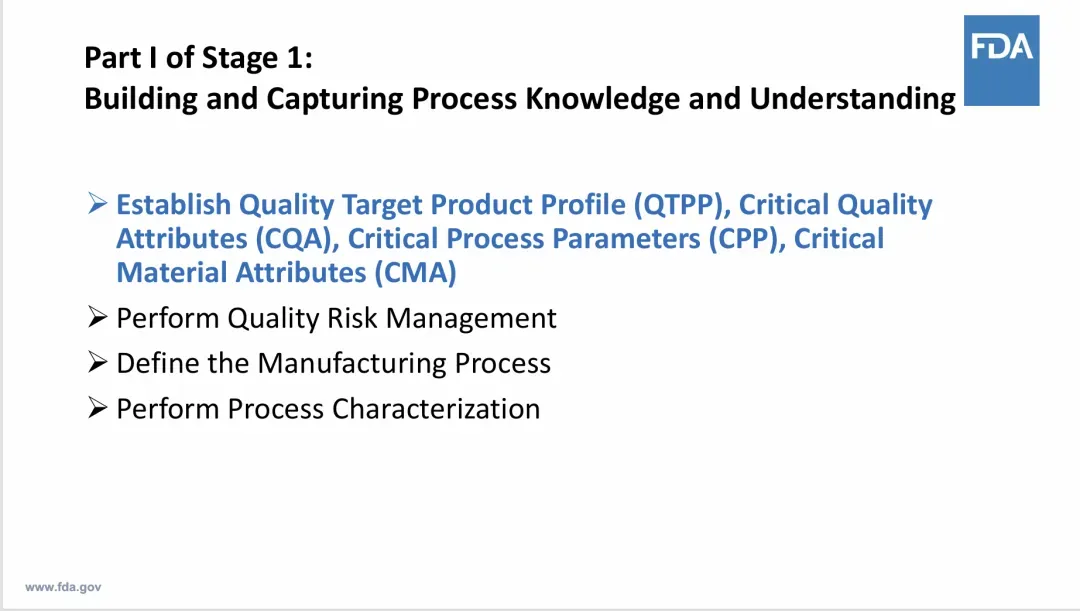 Part I of Stage 1:
Building and Capturing Process Knowledge and Understanding

FDA

➢ Establish Quality Target Product Profile (QTPP), Critical Quality Attributes (CQA), Critical Process Parameters (CPP), Critical Material Attributes (CMA)
➢ Perform Quality Risk Management
➢ Define the Manufacturing Process
➢ Perform Process Characterization

www.fda.gov